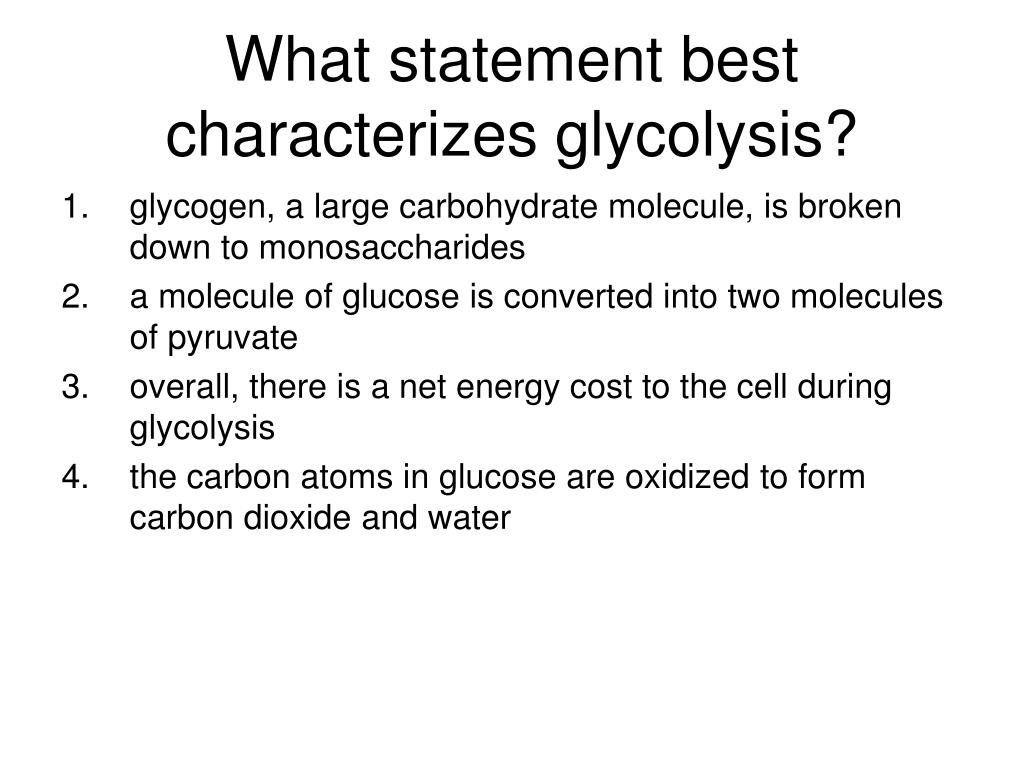 What statement best characterizes glycolysis?

1. glycogen, a large carbohydrate molecule, is broken down to monosaccharides
2. a molecule of glucose is converted into two molecules of pyruvate
3. overall, there is a net energy cost to the cell during glycolysis
4. the carbon atoms in glucose are oxidized to form carbon dioxide and water